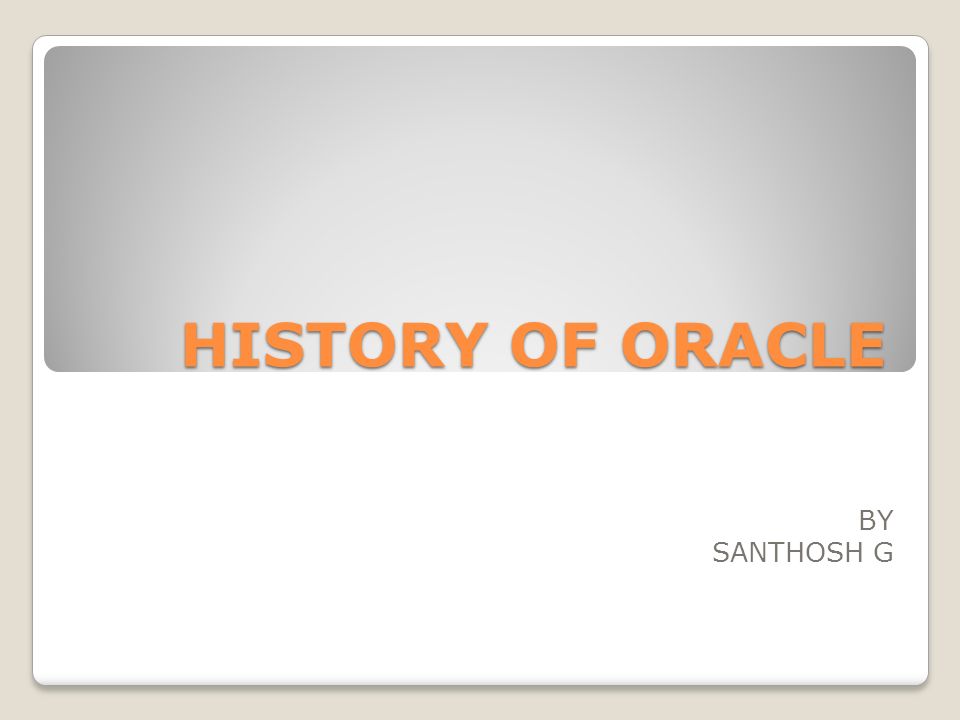 HISTORY OF ORACLE

BY
SANTHOSH G